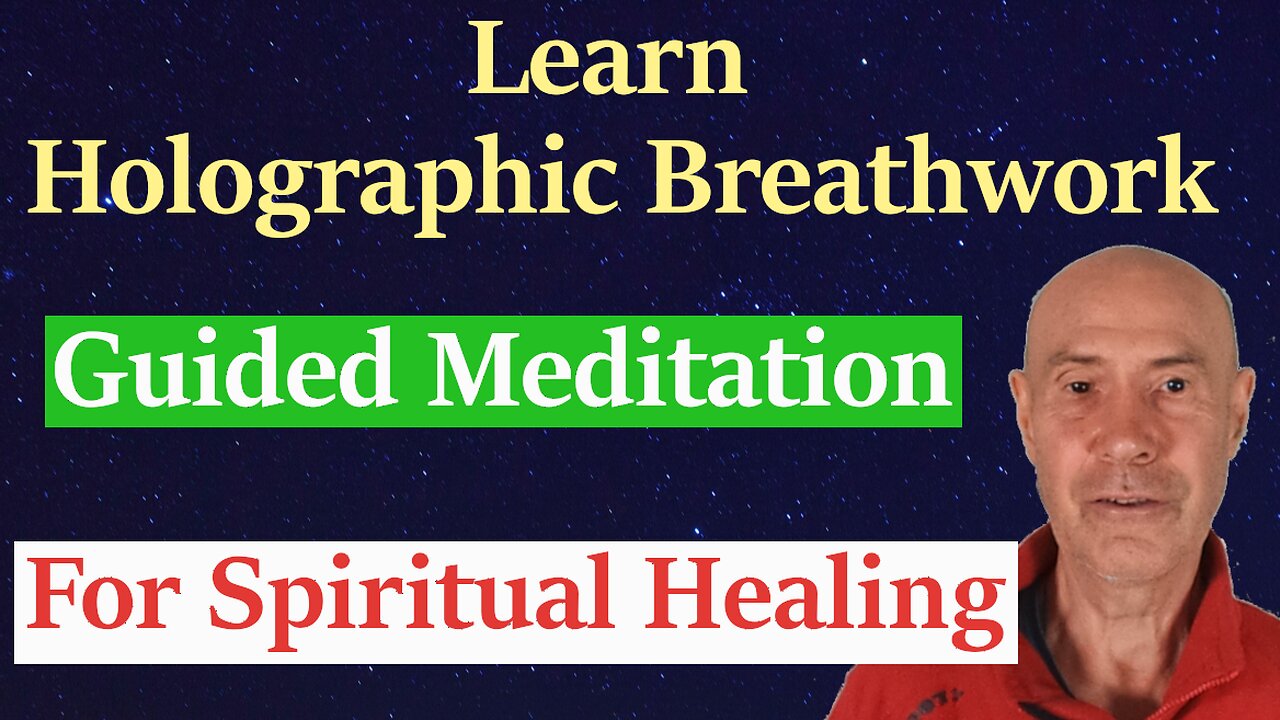 Learn
Holographic Breathwork

Guided Meditation

For Spiritual Healing